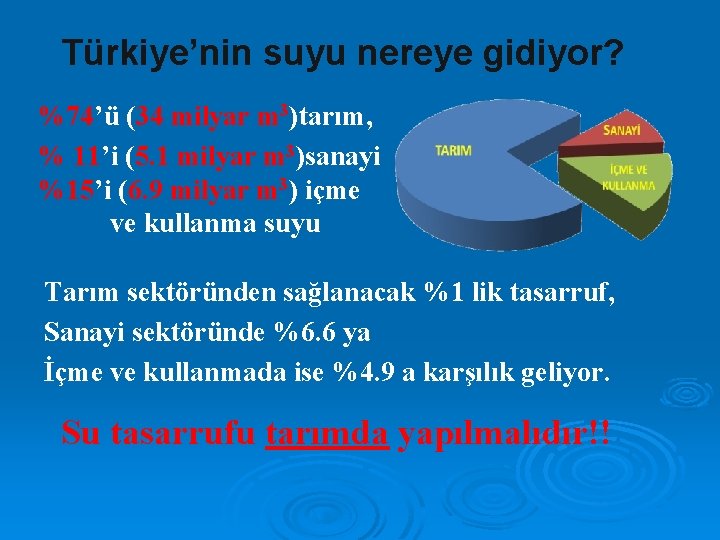 Türkiye'nin suyu nereye gidiyor?

%74'ü (34 milyar $m^3$)tarım,
% 11'i (5.1 milyar $m^3$)sanayi
%15'i (6.9 milyar $m^3$) içme ve kullanma suyu

TARIM
SANAYİ
İÇME VE KULLANMA

Tarım sektöründen sağlanacak %1 lik tasarruf,
Sanayi sektöründe %6.6 ya
İçme ve kullanmada ise %4.9 a karşılık geliyor.

Su tasarrufu tarımda yapılmalıdır!!